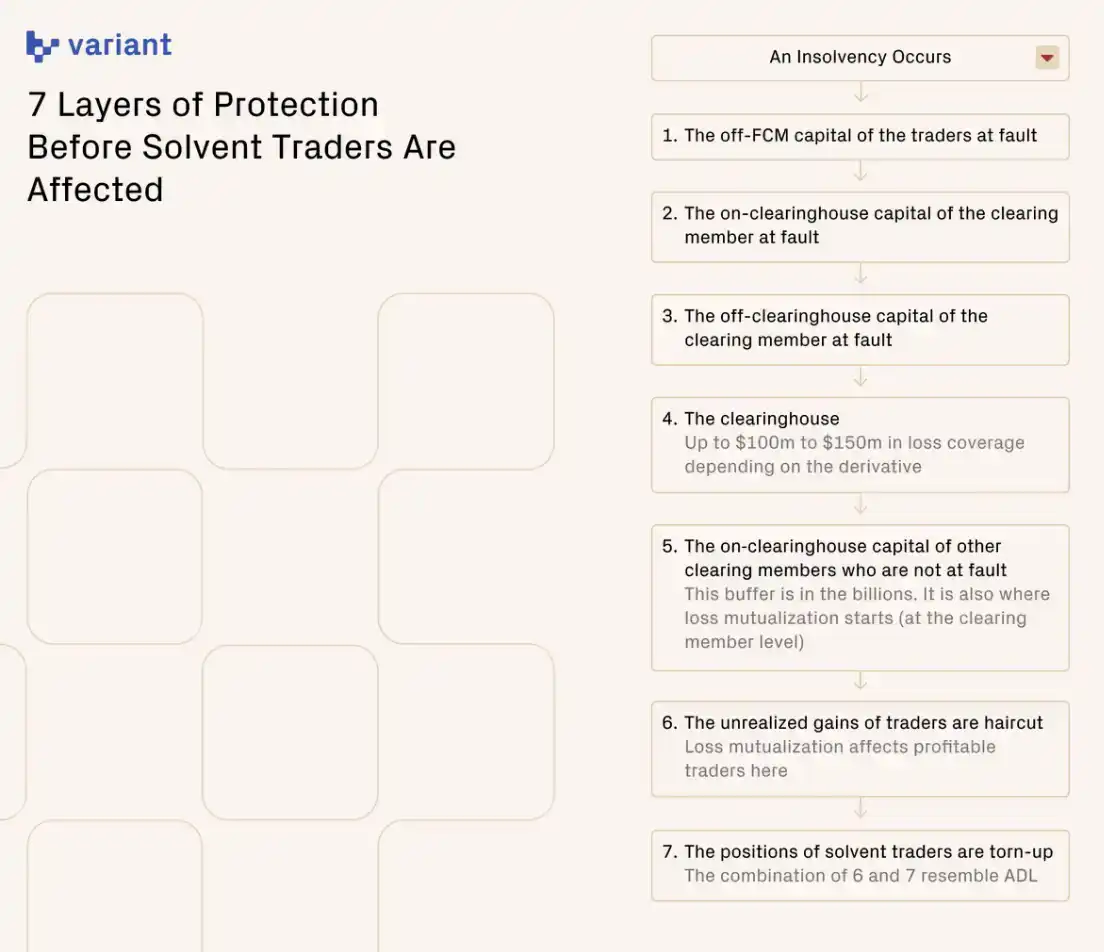 variant

7 Layers of Protection Before Solvent Traders Are Affected

An Insolvency Occurs

1. The off-FCM capital of the traders at fault

2. The on-clearinghouse capital of the clearing member at fault

3. The off-clearinghouse capital of the clearing member at fault

4. The clearinghouse
Up to \$100m to \$150m in loss coverage depending on the derivative

5. The on-clearinghouse capital of other clearing members who are not at fault
This buffer is in the billions. It is also where loss mutualization starts (at the clearing member level)

6. The unrealized gains of traders are haircut
Loss mutualization affects profitable traders here

7. The positions of solvent traders are torn-up
The combination of 6 and 7 resemble ADL